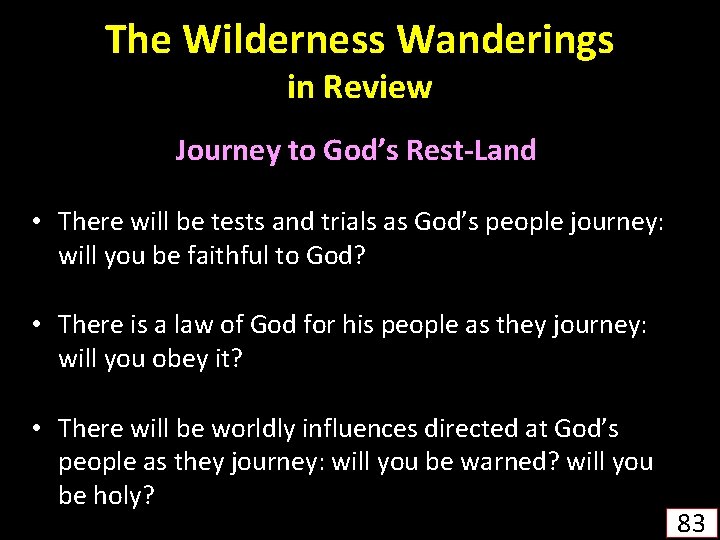 The Wilderness Wanderings
in Review

Journey to God's Rest-Land

• There will be tests and trials as God's people journey: will you be faithful to God?

• There is a law of God for his people as they journey: will you obey it?

• There will be worldly influences directed at God's people as they journey: will you be warned? will you be holy?

83